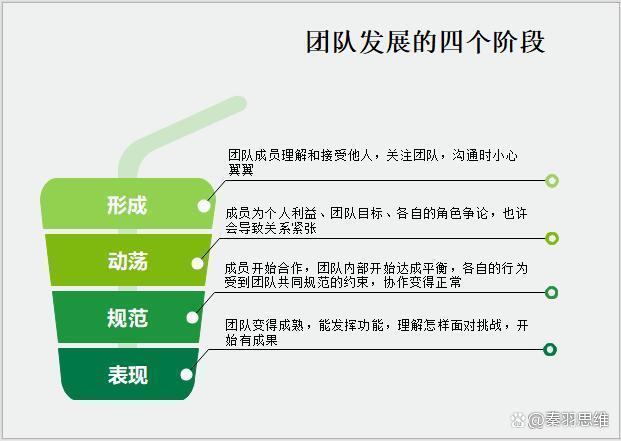 团队发展的四个阶段

形成

团队成员理解和接受他人，关注团队，沟通时小心翼翼

动荡

成员为个人利益、团队目标、各自的角色争论，也许会导致关系紧张

规范

成员开始合作，团队内部开始达成平衡，各自的行为受到团队共同规范的约束，协作变得正常

表现

团队变得成熟，能发挥功能，理解怎样面对挑战，开始有成果

@秦羽思维